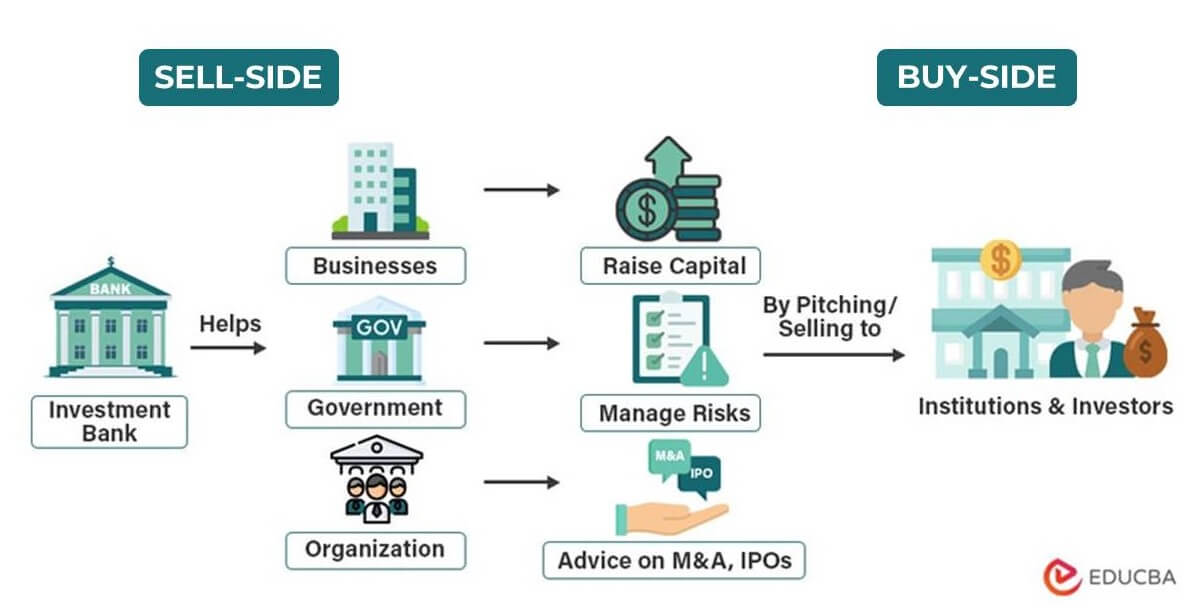 SELL-SIDE

BUY-SIDE

BANK

Investment Bank

Helps

Businesses

GOV

Government

Organization

Raise Capital

Manage Risks

M&A

IPO

Advice on M&A, IPOs

By Pitching/ Selling to

Institutions & Investors

EDUCBA